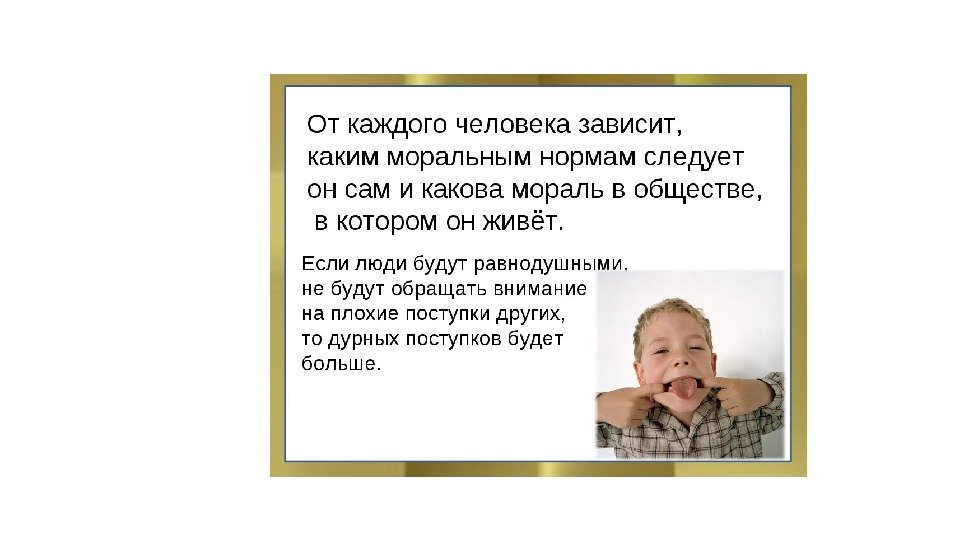 От каждого человека зависит, каким моральным нормам следует он сам и какова мораль в обществе, в котором он живёт.

Если люди будут равнодушными, не будут обращать внимание на плохие поступки других, то дурных поступков будет больше.